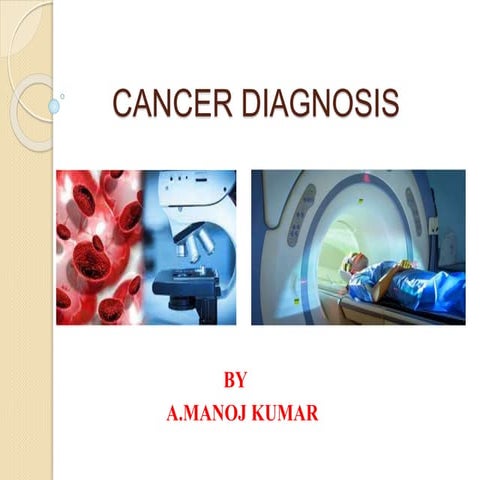 CANCER DIAGNOSIS

BY
A.MANOJ KUMAR